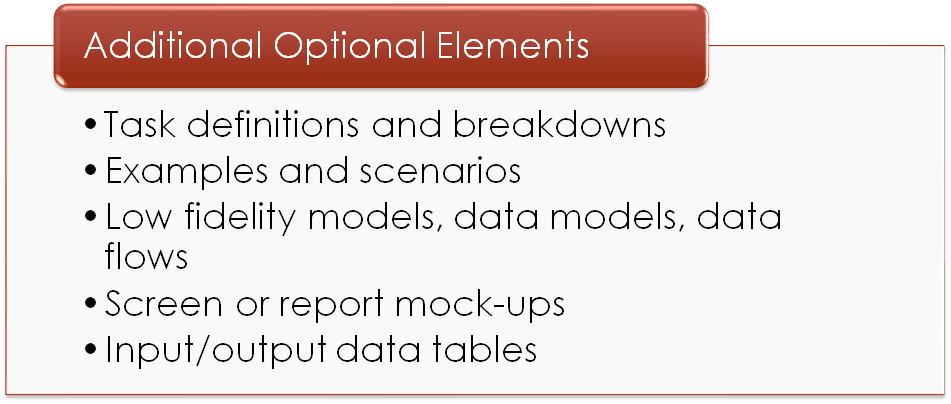 Additional Optional Elements

• Task definitions and breakdowns
• Examples and scenarios
• Low fidelity models, data models, data flows
• Screen or report mock-ups
• Input/output data tables